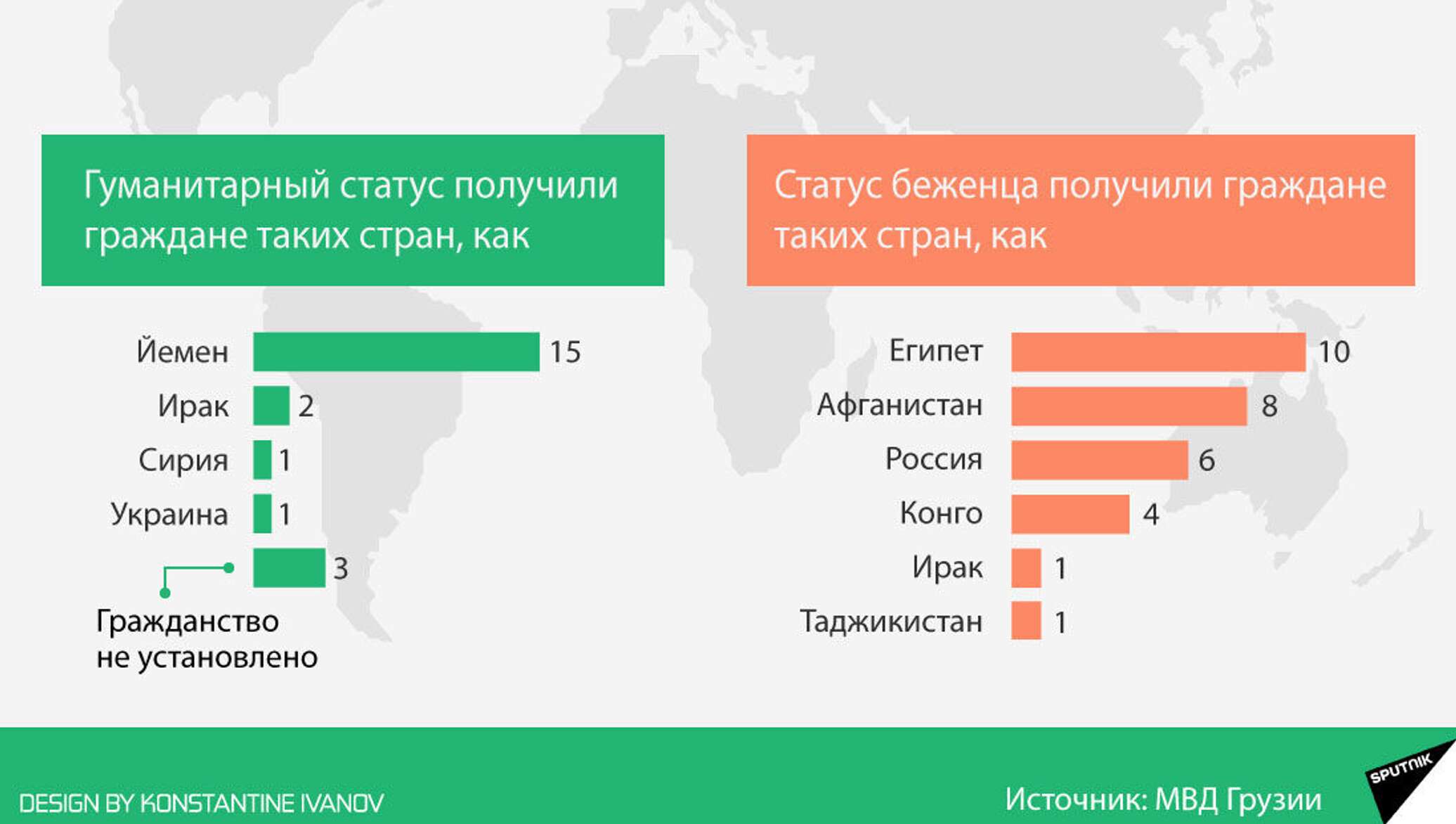 Гуманитарный статус получили граждане таких стран, как

Йемен 15
Ирак 2
Сирия 1
Украина 1
3
Гражданство не установлено

Статус беженца получили граждане таких стран, как

Египет 10
Афганистан 8
Россия 6
Конго 4
Ирак 1
Таджикистан 1

DESIGN BY KONSTANTINE IVANOV

Источник: МВД Грузии

SPUTNIK